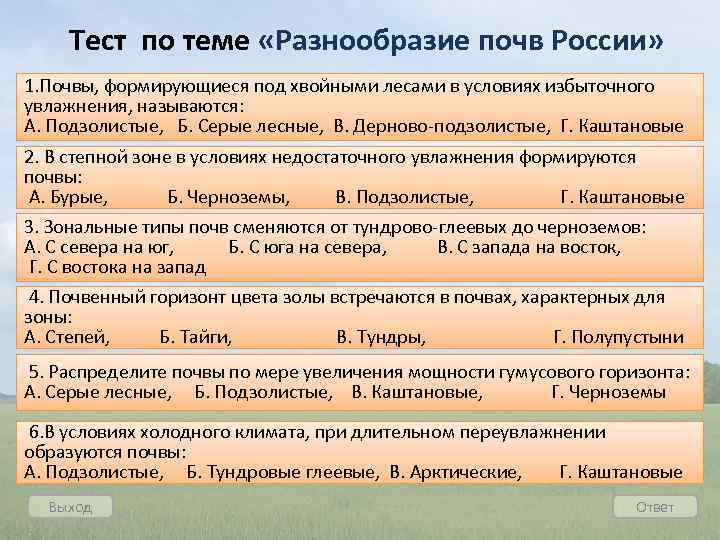 Тест по теме «Разнообразие почв России»

1.Почвы, формирующиеся под хвойными лесами в условиях избыточного увлажнения, называются:
А. Подзолистые, Б. Серые лесные, В. Дерново-подзолистые, Г. Каштановые

2. В степной зоне в условиях недостаточного увлажнения формируются почвы:
А. Бурые, Б. Черноземы, В. Подзолистые, Г. Каштановые

3. Зональные типы почв сменяются от тундрово-глеевых до черноземов:
А. С севера на юг, Б. С юга на севера, В. С запада на восток, Г. С востока на запад

4. Почвенный горизонт цвета золы встречаются в почвах, характерных для зоны:
А. Степей, Б. Тайги, В. Тундры, Г. Полупустыни

5. Распределите почвы по мере увеличения мощности гумусового горизонта:
А. Серые лесные, Б. Подзолистые, В. Каштановые, Г. Черноземы

6.В условиях холодного климата, при длительном переувлажнении образуются почвы:
А. Подзолистые, Б. Тундровые глеевые, В. Арктические, Г. Каштановые

Выход

Ответ